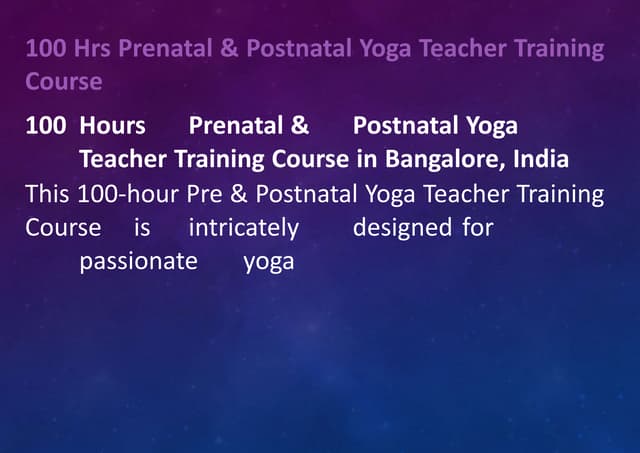 100 Hrs Prenatal & Postnatal Yoga Teacher Training Course

100 Hours Prenatal & Postnatal Yoga Teacher Training Course in Bangalore, India

This 100-hour Pre & Postnatal Yoga Teacher Training Course is intricately designed for passionate yoga